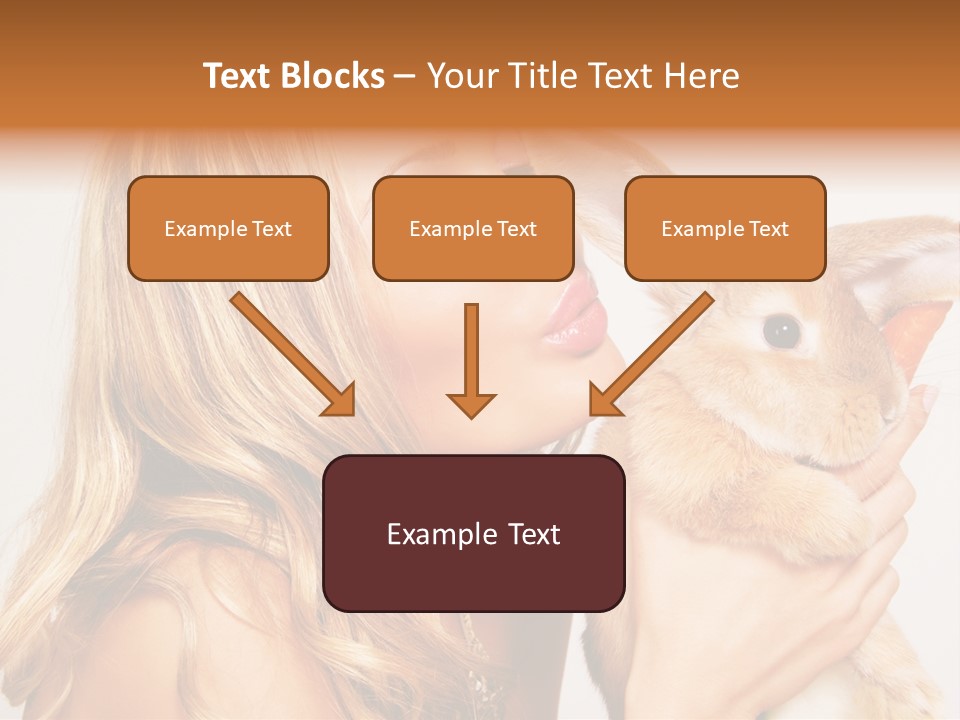 Text Blocks – Your Title Text Here

Example Text

Example Text

Example Text

Example Text